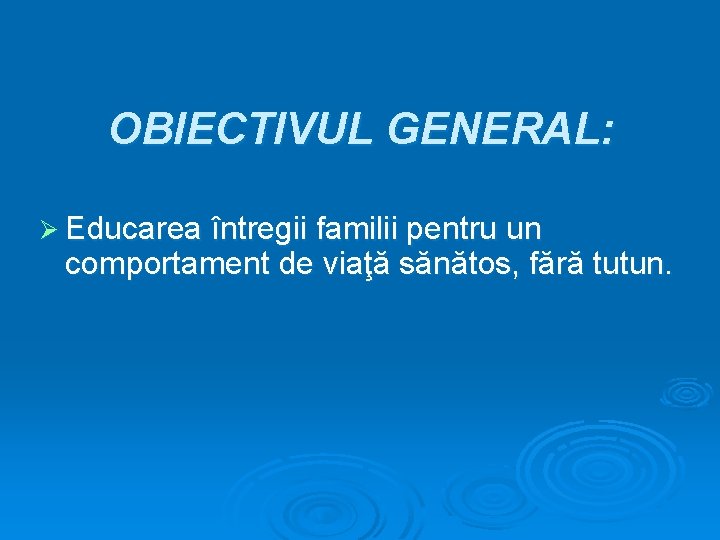 OBIECTIVUL GENERAL:

➢ Educarea întregii familii pentru un comportament de viaţă sănătos, fără tutun.